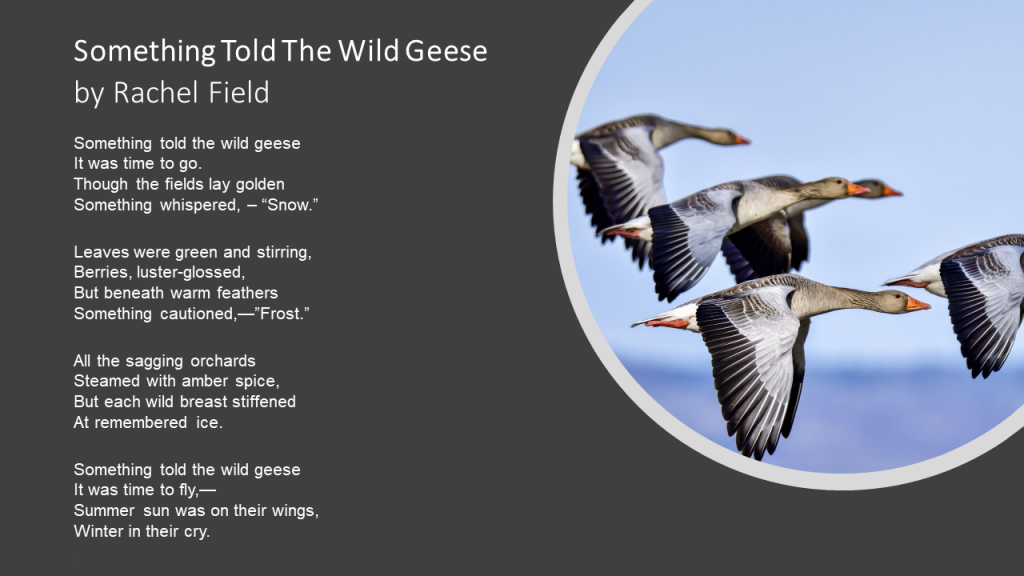 Something Told The Wild Geese
by Rachel Field

Something told the wild geese
It was time to go.
Though the fields lay golden
Something whispered, – “Snow.”

Leaves were green and stirring,
Berries, luster-glossed,
But beneath warm feathers
Something cautioned,—”Frost.”

All the sagging orchards
Steamed with amber spice,
But each wild breast stiffened
At remembered ice.

Something told the wild geese
It was time to fly,—
Summer sun was on their wings,
Winter in their cry.